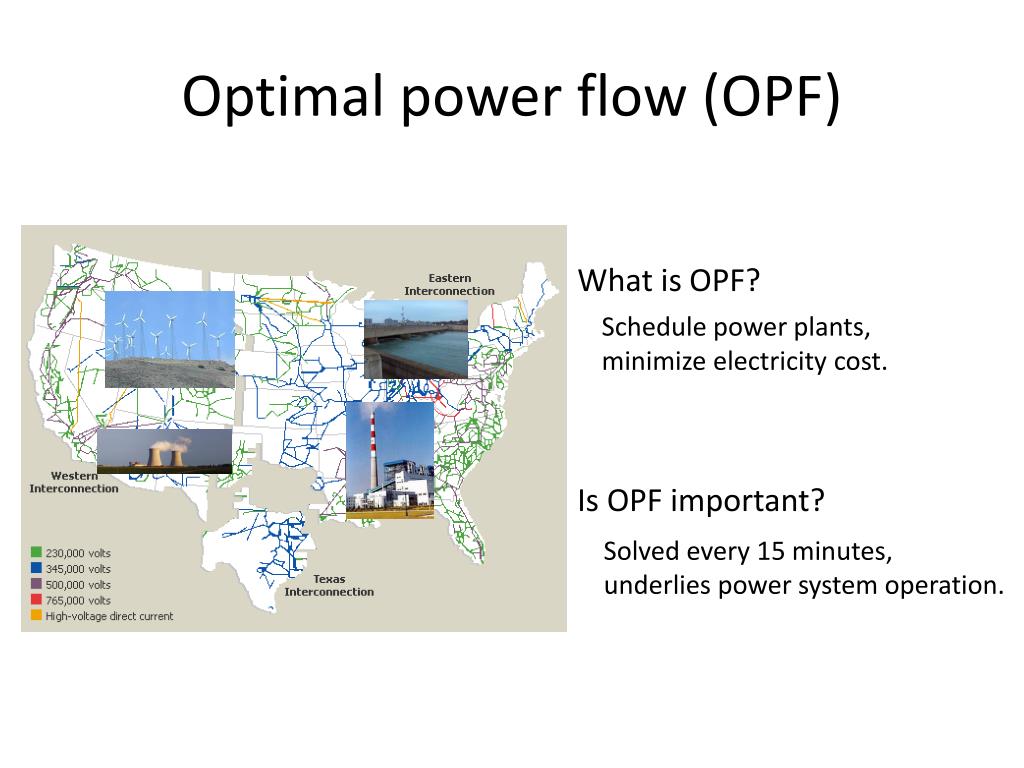 Optimal power flow (OPF)

Eastern Interconnection

Western Interconnection

Texas Interconnection

230,000 volts
345,000 volts
500,000 volts
765,000 volts
High-voltage direct current

What is OPF?

Schedule power plants, minimize electricity cost.

Is OPF important?

Solved every 15 minutes, underlies power system operation.